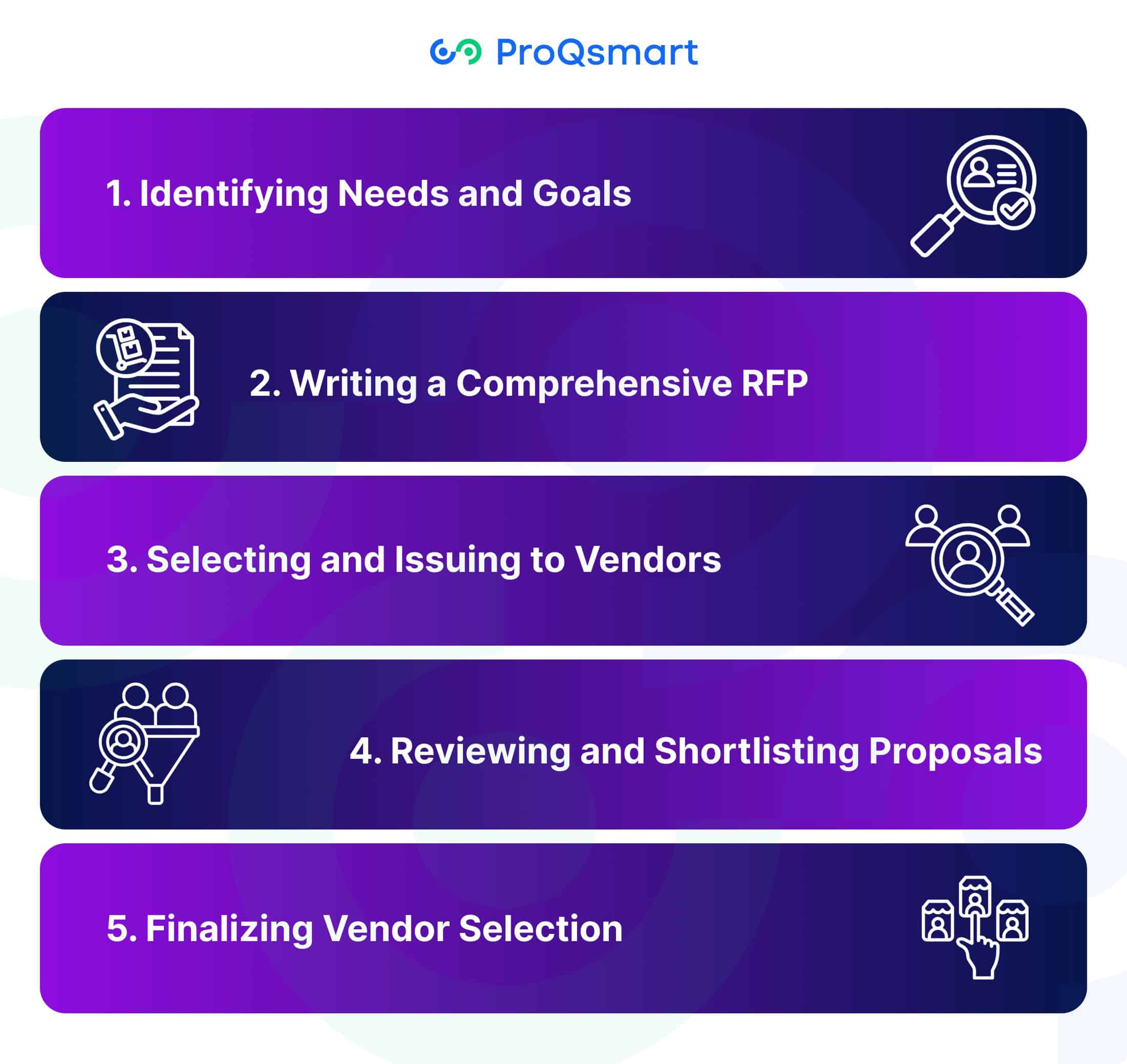 ProQsmart

1. Identifying Needs and Goals

2. Writing a Comprehensive RFP

3. Selecting and Issuing to Vendors

4. Reviewing and Shortlisting Proposals

5. Finalizing Vendor Selection